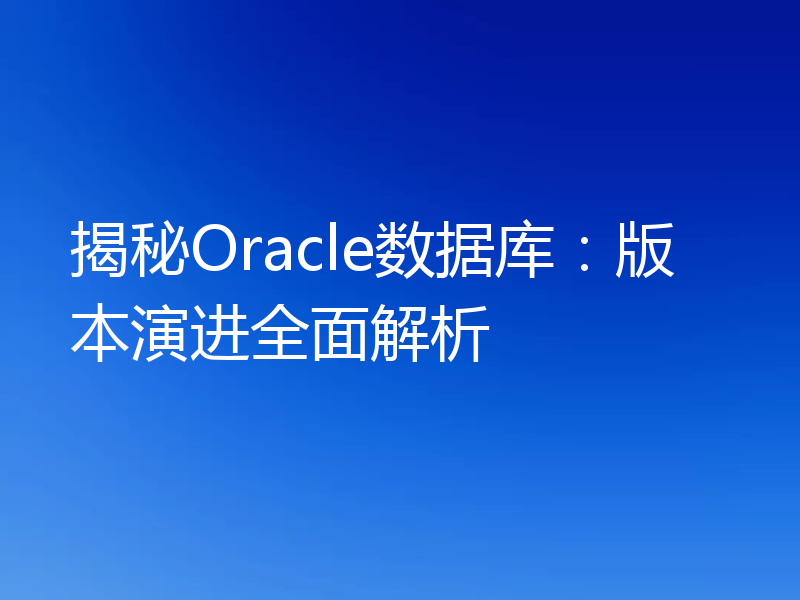 揭秘Oracle数据库：版本演进全面解析